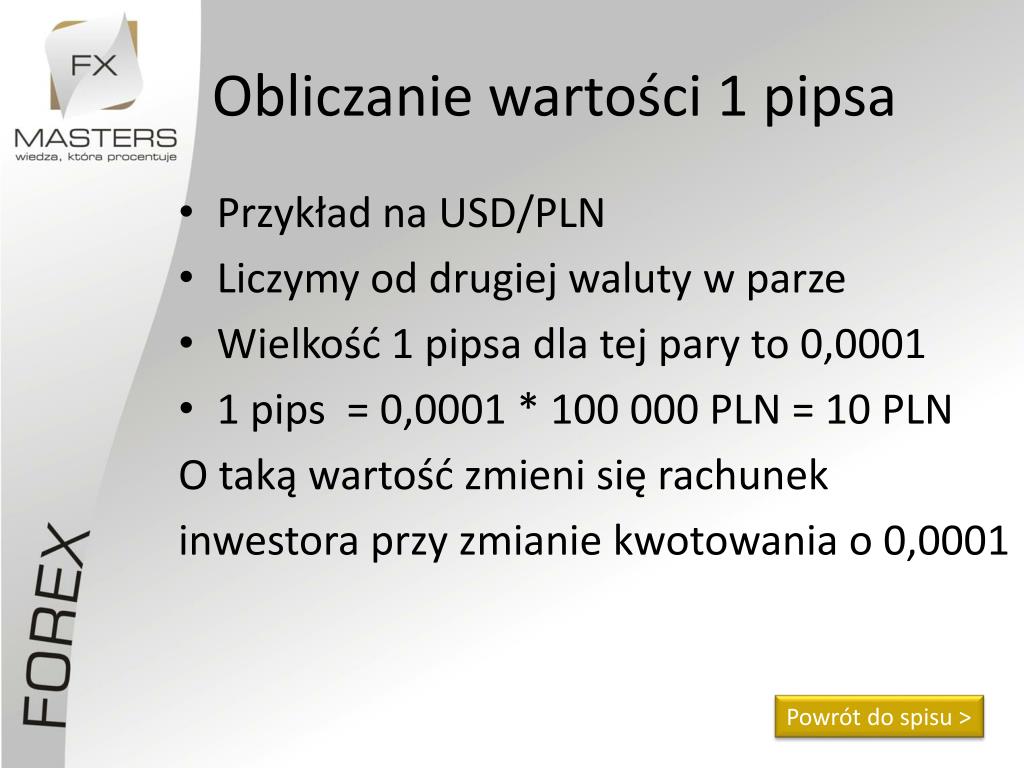 FX
MASTERS
wiedza, która procentuje

Obliczanie wartości 1 pipsa

• Przykład na USD/PLN
• Liczymy od drugiej waluty w parze
• Wielkość 1 pipsa dla tej pary to 0,0001
• 1 pips = 0,0001 * 100 000 PLN = 10 PLN

O taką wartość zmieni się rachunek inwestora przy zmianie kwotowania o 0,0001

FOREX

Powrót do spisu >